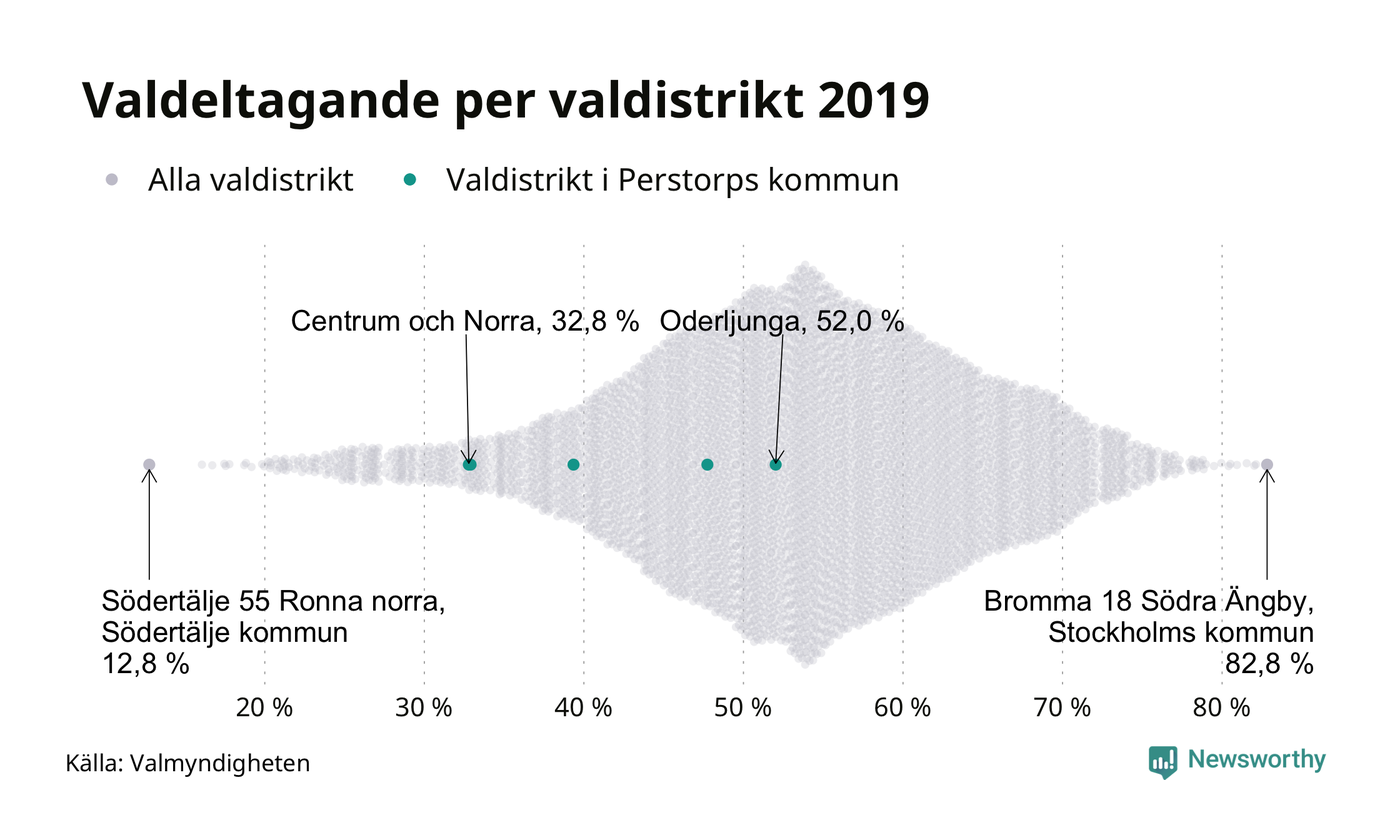 Valdeltagande per valdistrikt 2019

Alla valdistrikt    Valdistrikt i Perstorps kommun

Centrum och Norra, 32,8 %

Oderljunga, 52,0 %

Södertälje 55 Ronna norra, Södertälje kommun 12,8 %

Bromma 18 Södra Ängby, Stockholms kommun 82,8 %

20 %    30 %    40 %    50 %    60 %    70 %    80 %

Källa: Valmyndigheten

Newsworthy